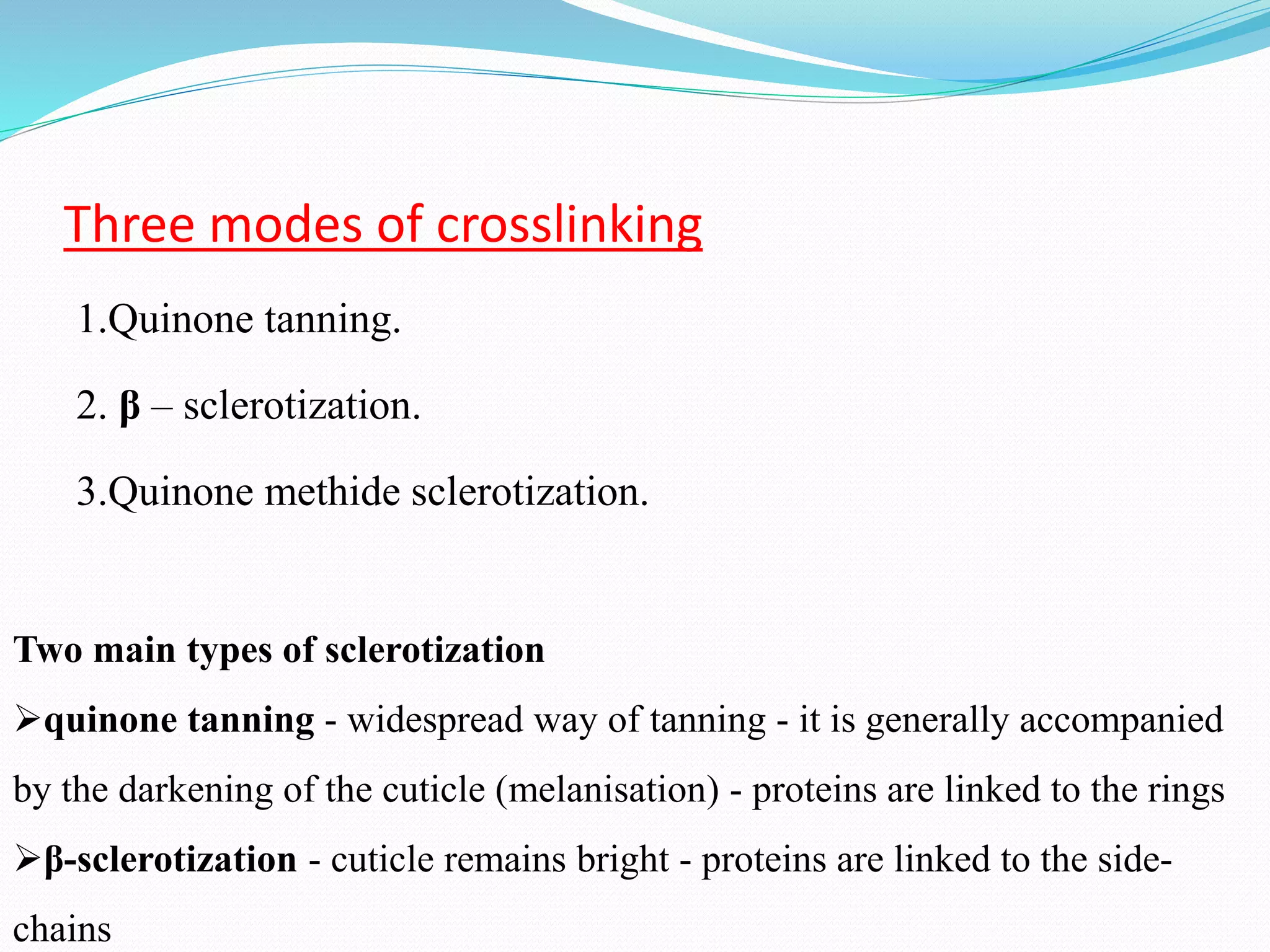 Three modes of crosslinking

1.Quinone tanning.

2. β – sclerotization.

3.Quinone methide sclerotization.

Two main types of sclerotization

➢quinone tanning - widespread way of tanning - it is generally accompanied by the darkening of the cuticle (melanisation) - proteins are linked to the rings

➢β-sclerotization - cuticle remains bright - proteins are linked to the side-chains